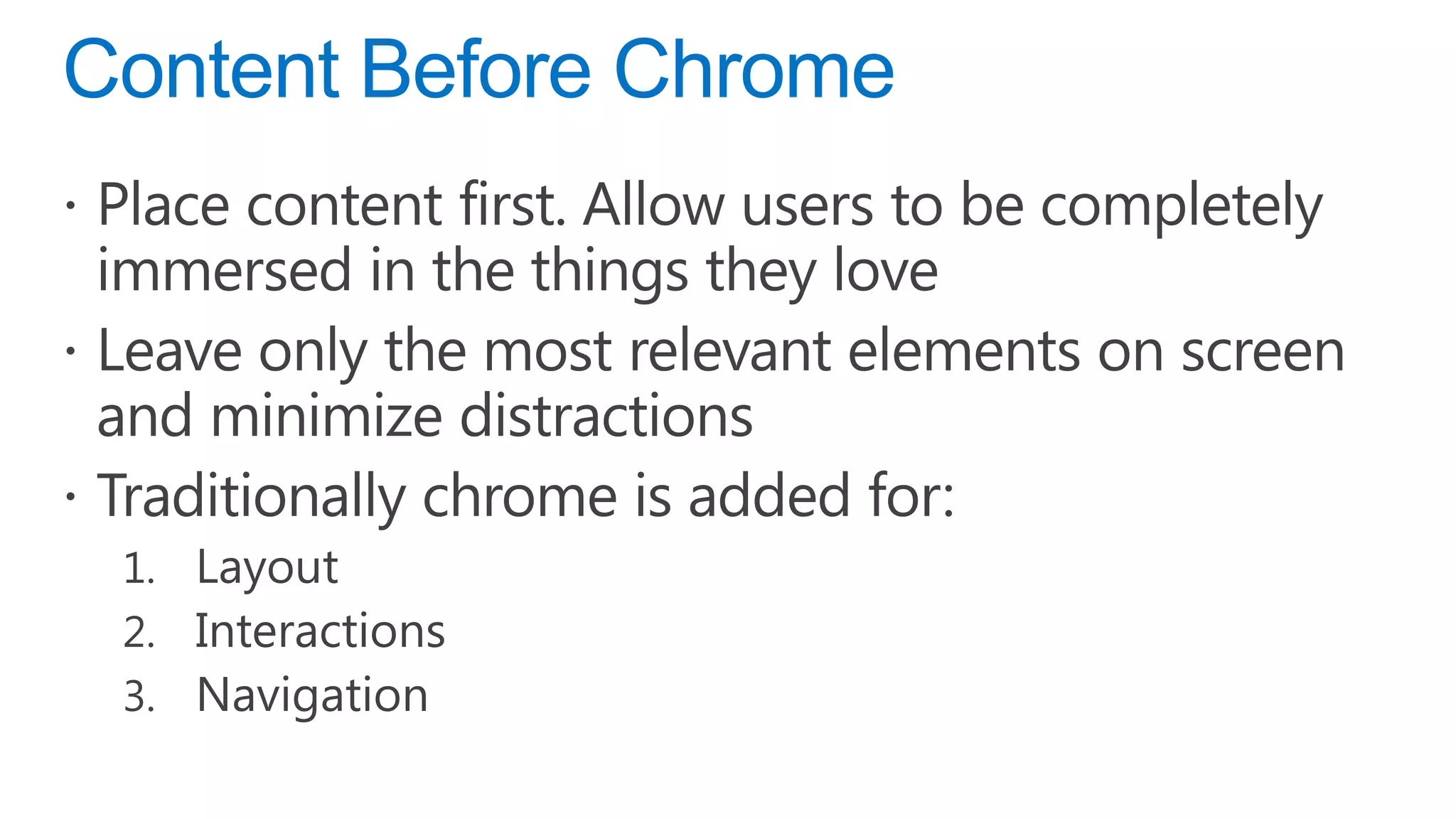 Content Before Chrome

• Place content first. Allow users to be completely immersed in the things they love
• Leave only the most relevant elements on screen and minimize distractions
• Traditionally chrome is added for:
1. Layout
2. Interactions
3. Navigation